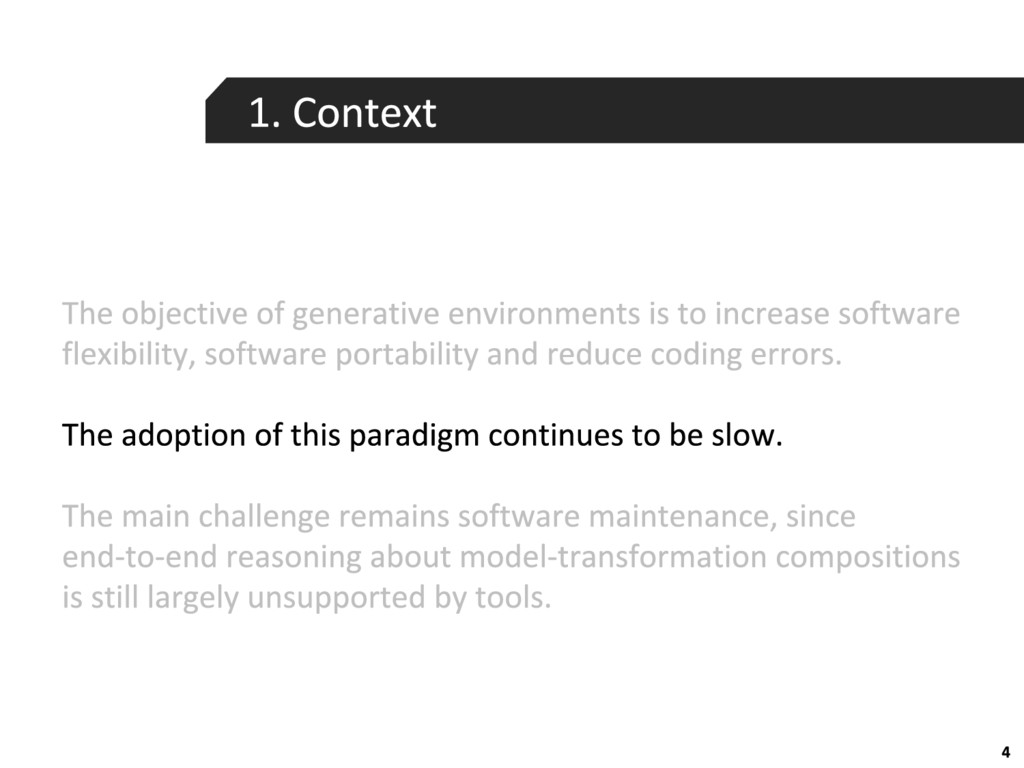 1. Context

The objective of generative environments is to increase software flexibility, software portability and reduce coding errors.

The adoption of this paradigm continues to be slow.

The main challenge remains software maintenance, since end-to-end reasoning about model-transformation compositions is still largely unsupported by tools.

4